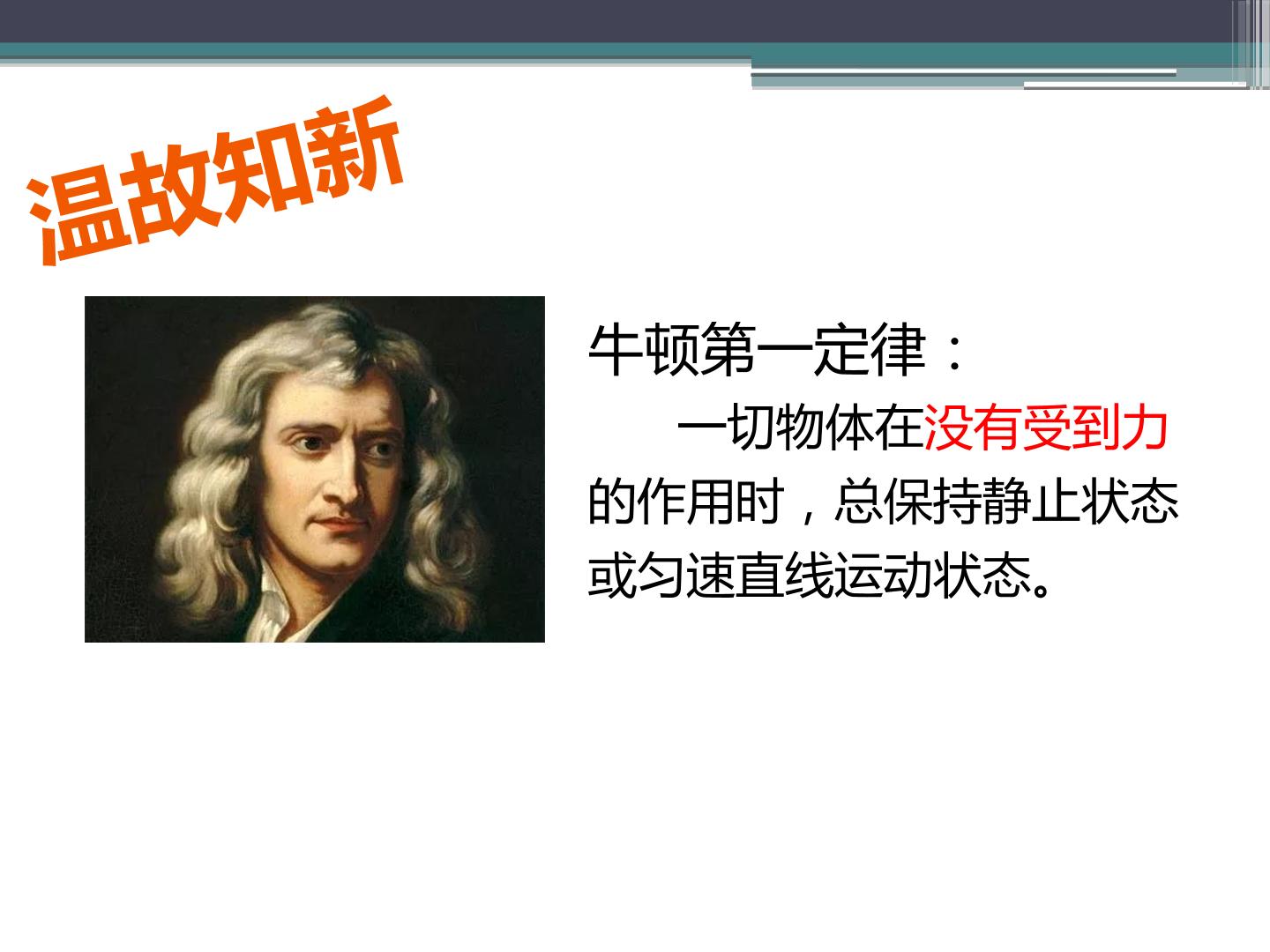 温故知新

牛顿第一定律：

一切物体在没有受到力的作用时，总保持静止状态或匀速直线运动状态。